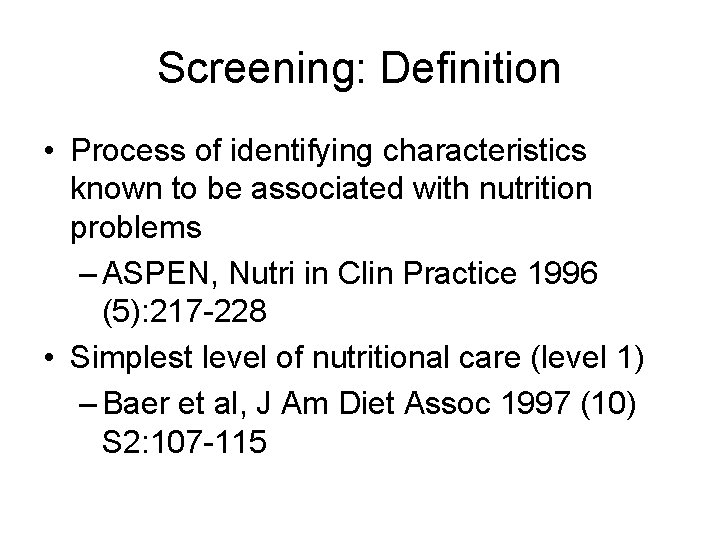 Screening: Definition

• Process of identifying characteristics known to be associated with nutrition problems
– ASPEN, Nutri in Clin Practice 1996 (5):217-228
• Simplest level of nutritional care (level 1)
– Baer et al, J Am Diet Assoc 1997 (10) S2:107-115